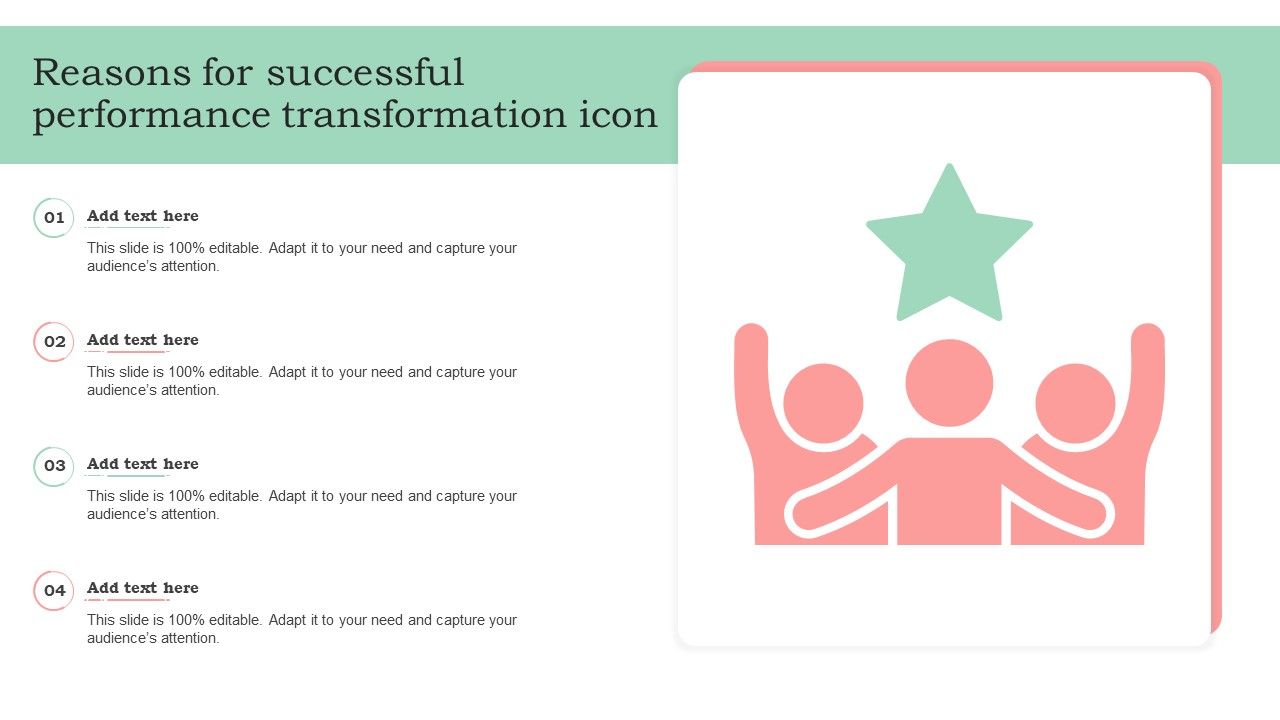 Reasons for successful performance transformation icon

01
Add text here
This slide is 100% editable. Adapt it to your need and capture your audience's attention.

02
Add text here
This slide is 100% editable. Adapt it to your need and capture your audience's attention.

03
Add text here
This slide is 100% editable. Adapt it to your need and capture your audience's attention.

04
Add text here
This slide is 100% editable. Adapt it to your need and capture your audience's attention.